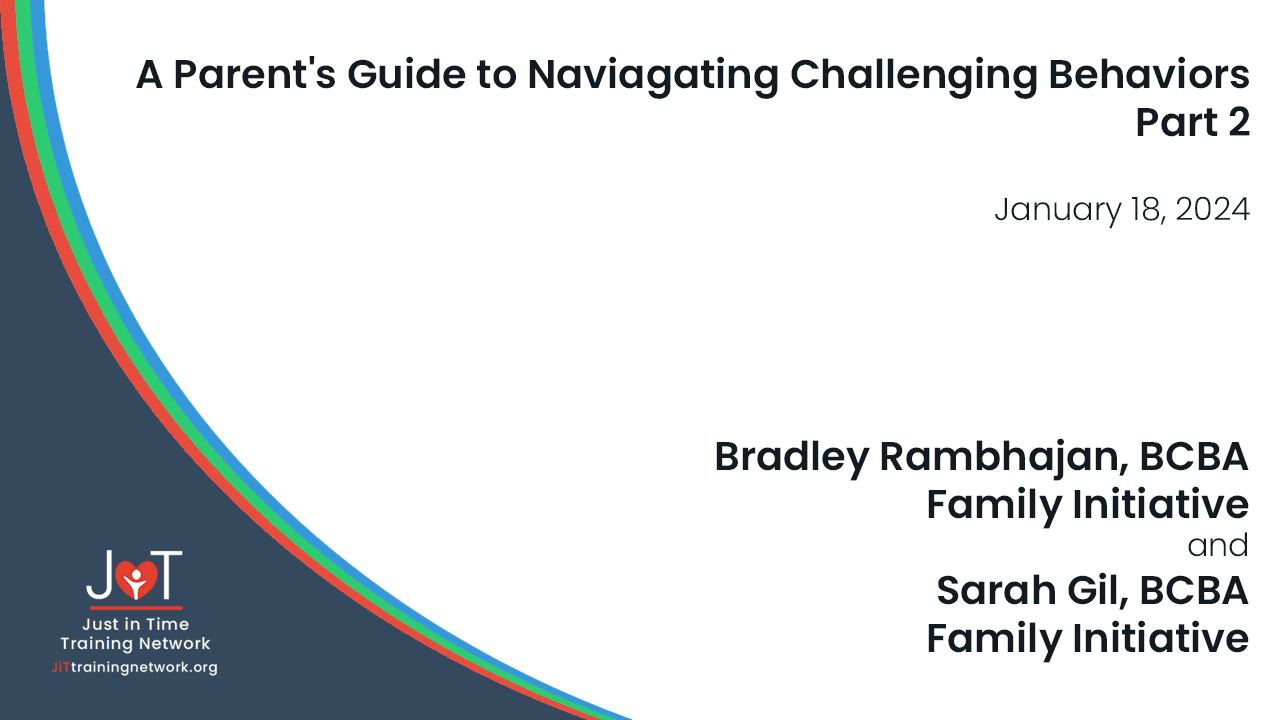 A Parent's Guide to Naviagating Challenging Behaviors
Part 2

January 18, 2024

Bradley Rambhajan, BCBA
Family Initiative
and
Sarah Gil, BCBA
Family Initiative

JiT
Just in Time
Training Network
JiTtrainingnetwork.org